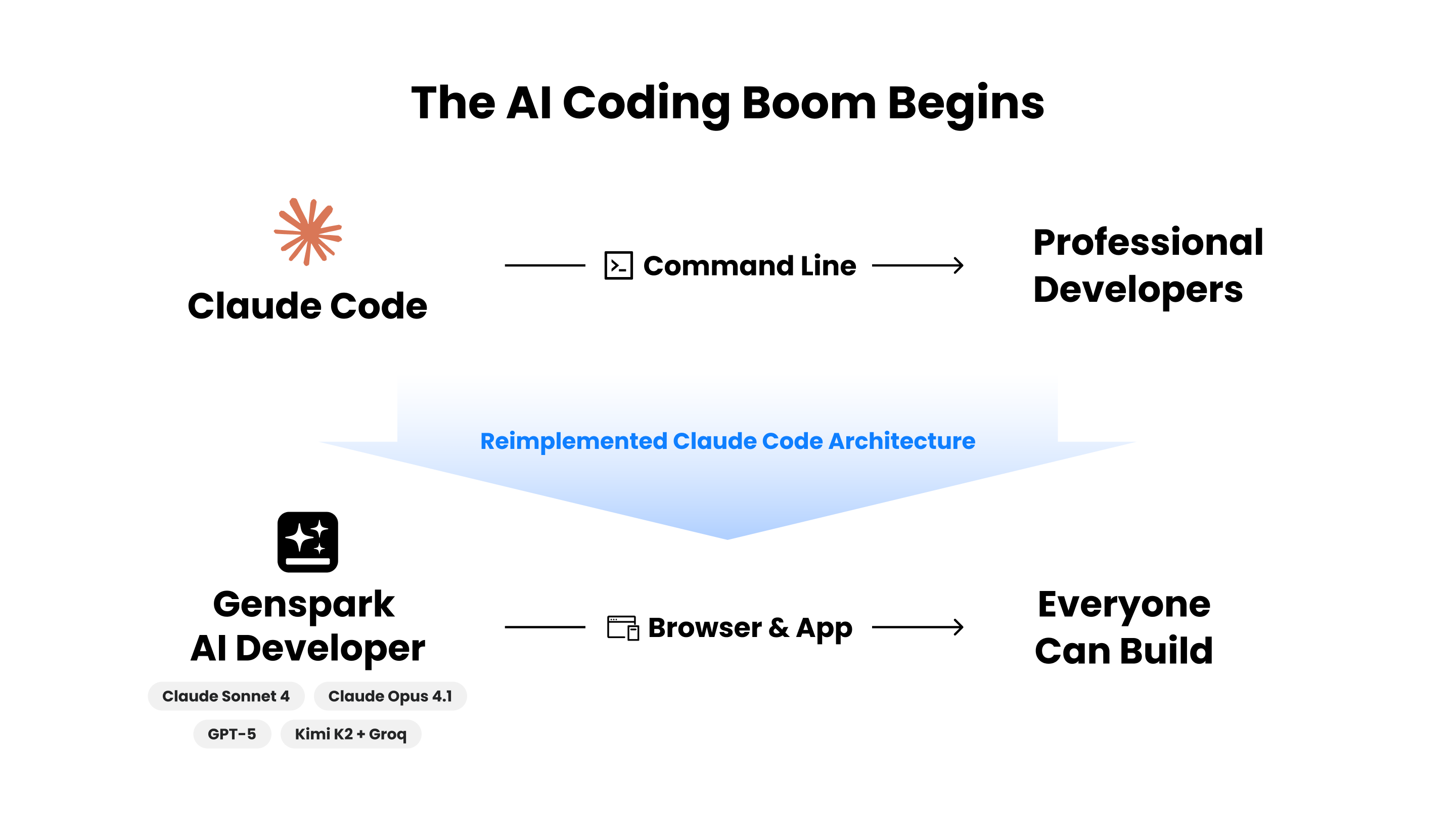 The AI Coding Boom Begins

Claude Code

Command Line

Professional Developers

Reimplemented Claude Code Architecture

Genspark AI Developer

Claude Sonnet 4

Claude Opus 4.1

GPT-5

Kimi K2 + Groq

Browser & App

Everyone Can Build